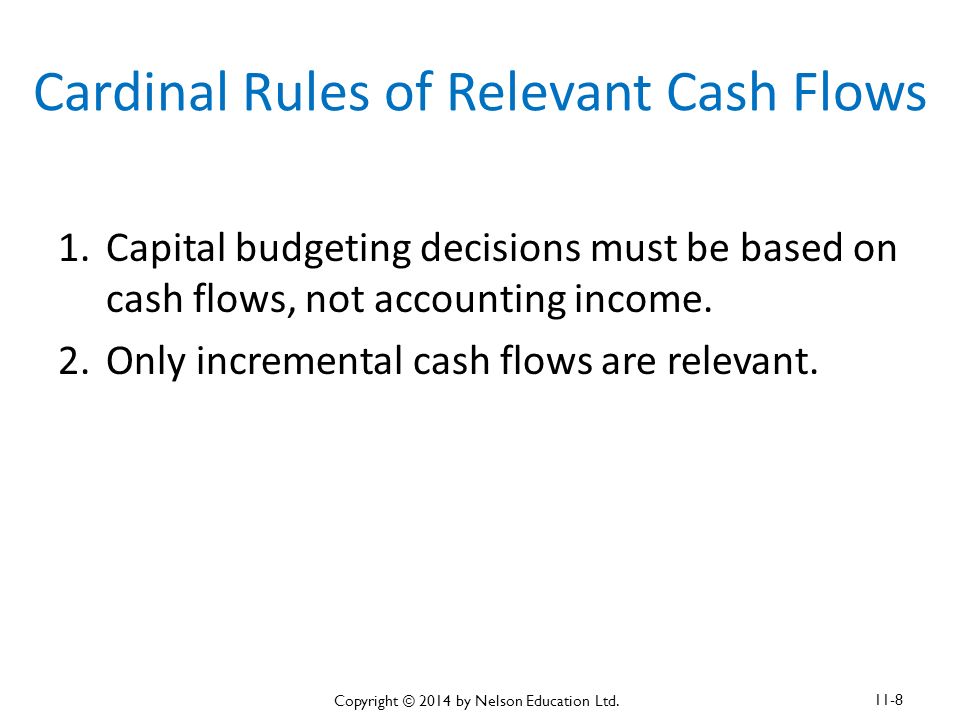 Cardinal Rules of Relevant Cash Flows

1. Capital budgeting decisions must be based on cash flows, not accounting income.
2. Only incremental cash flows are relevant.

Copyright © 2014 by Nelson Education Ltd.

11-8